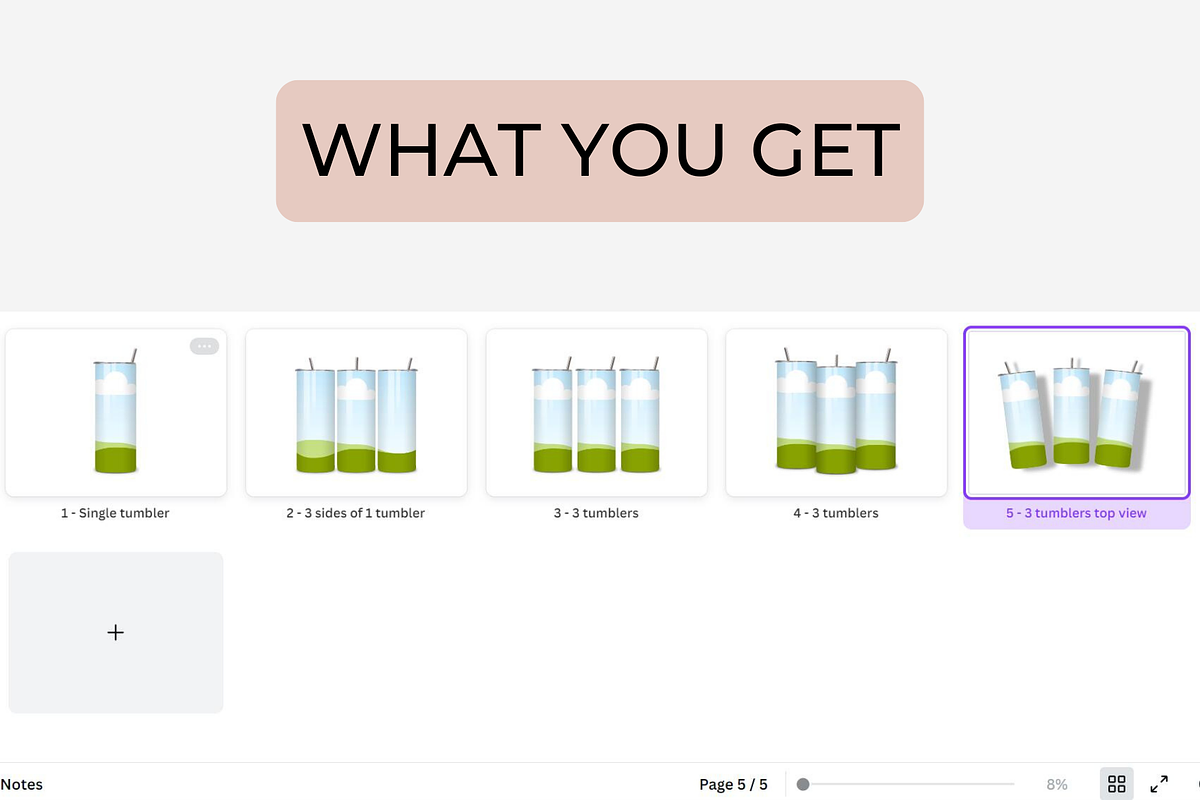 WHAT YOU GET

1 - Single tumbler

2 - 3 sides of 1 tumbler

3 - 3 tumblers

4 - 3 tumblers

5 - 3 tumblers top view

+

Notes

Page 5 / 5

8%